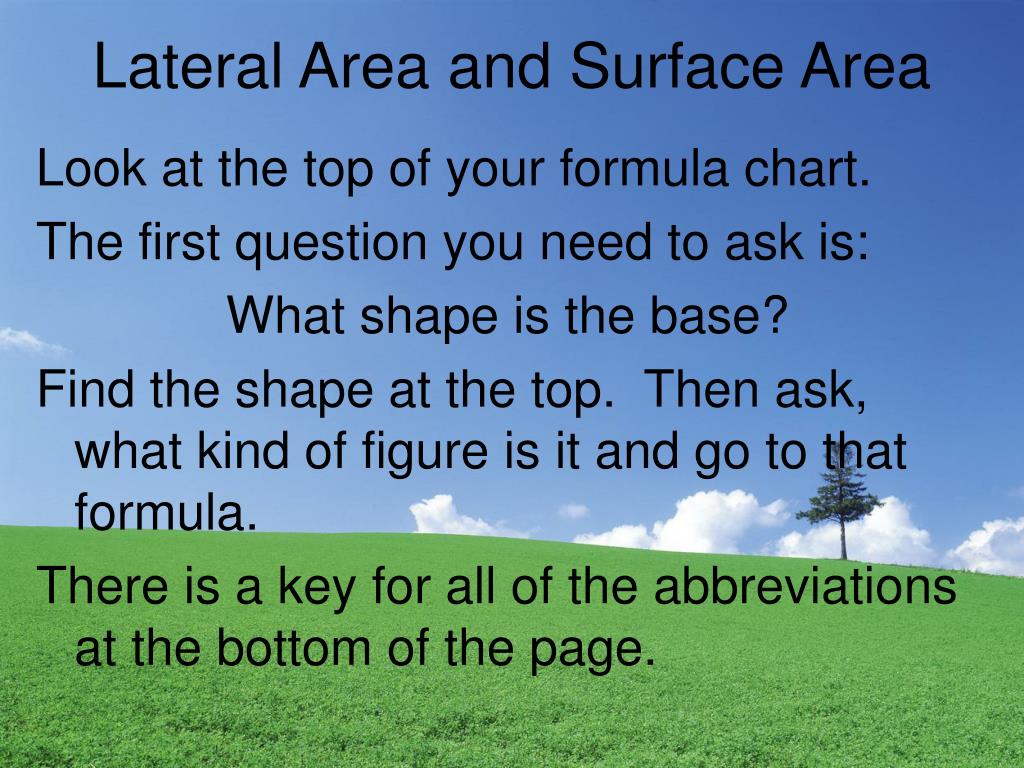 Lateral Area and Surface Area

Look at the top of your formula chart.

The first question you need to ask is:

What shape is the base?

Find the shape at the top. Then ask, what kind of figure is it and go to that formula.

There is a key for all of the abbreviations at the bottom of the page.